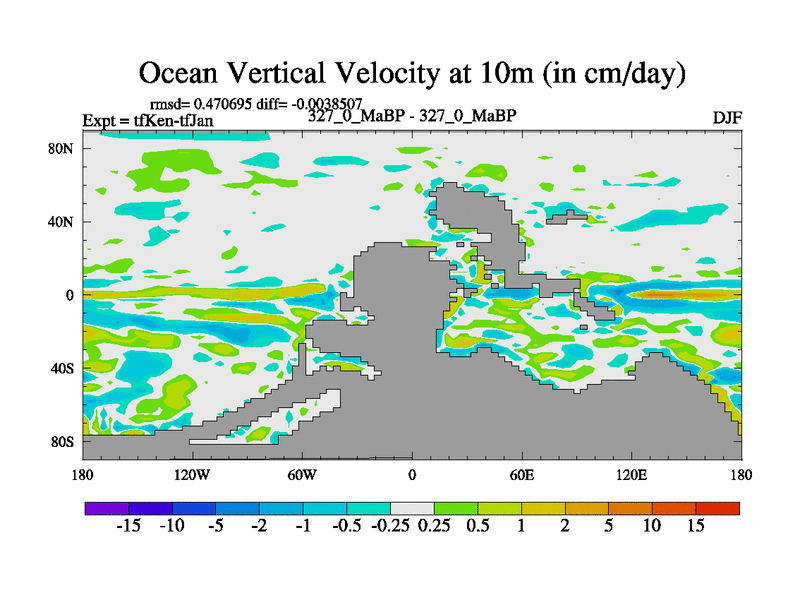 Ocean Vertical Velocity at 10m (in cm/day)

rmsd= 0.470695 diff= -0.0038507
Expt = tfKen-tfJan
327_0_MaBP - 327_0_MaBP
DJF

80N
40N
0
40S
80S

180
120W
60W
0
60E
120E
180

-15 -10 -5 -2 -1 -0.5 -0.25 0.25 0.5 1 2 5 10 15